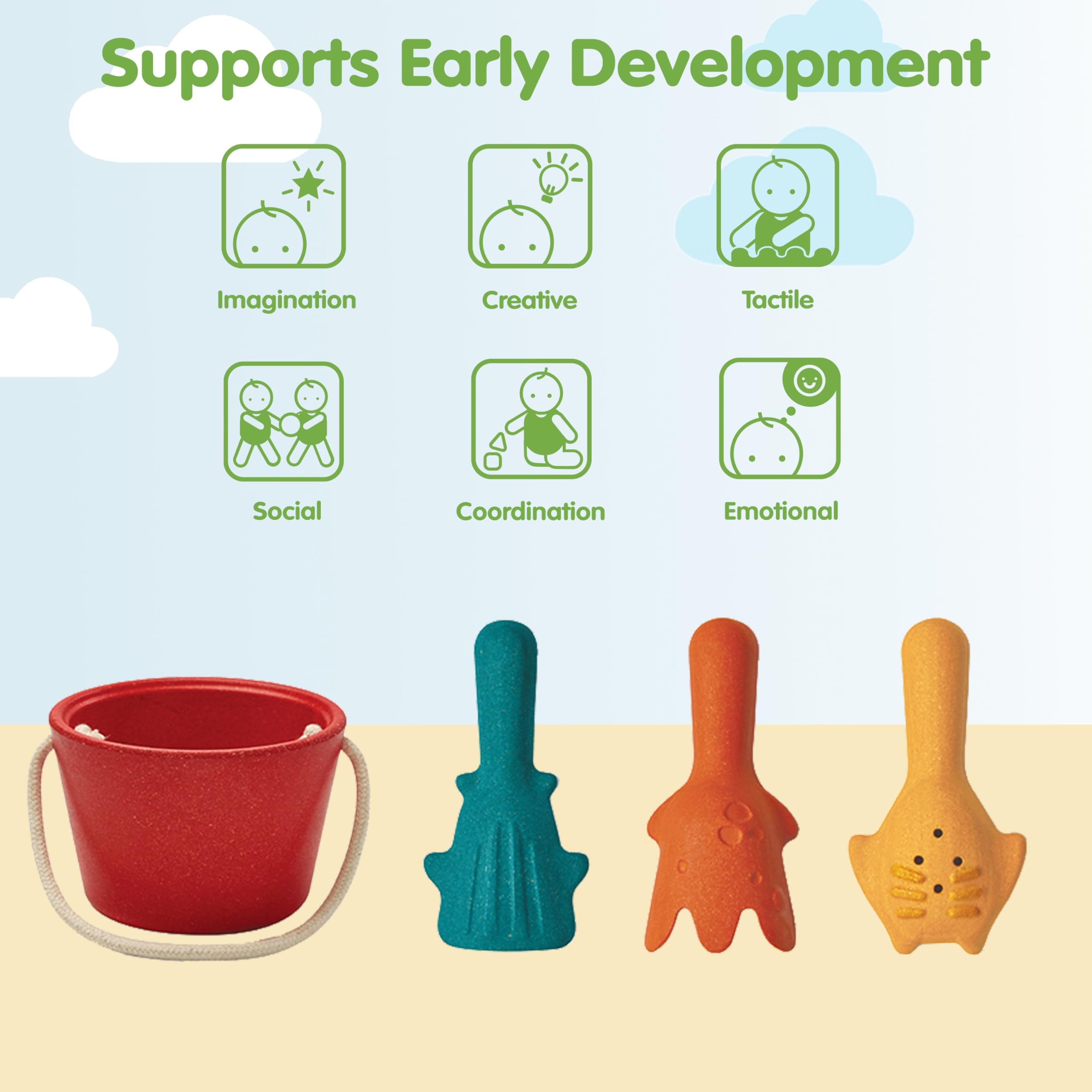 Supports Early Development

Imagination

Creative

Tactile

Social

Coordination

Emotional